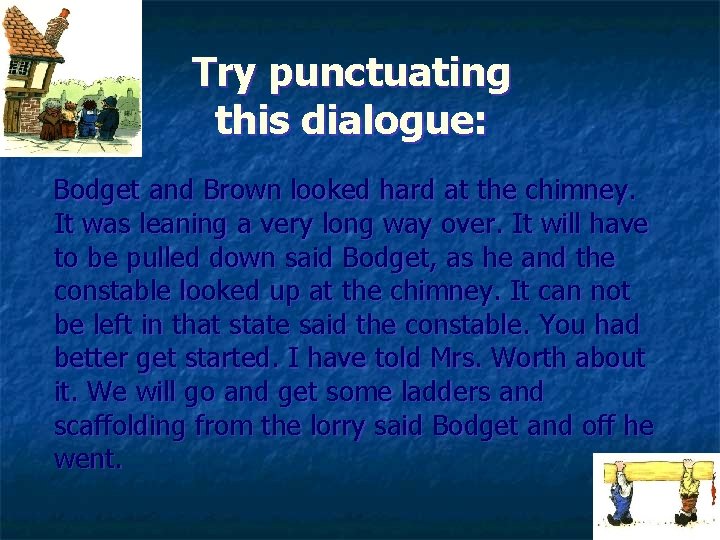 Try punctuating this dialogue:

Bodget and Brown looked hard at the chimney. It was leaning a very long way over. It will have to be pulled down said Bodget, as he and the constable looked up at the chimney. It can not be left in that state said the constable. You had better get started. I have told Mrs. Worth about it. We will go and get some ladders and scaffolding from the lorry said Bodget and off he went.